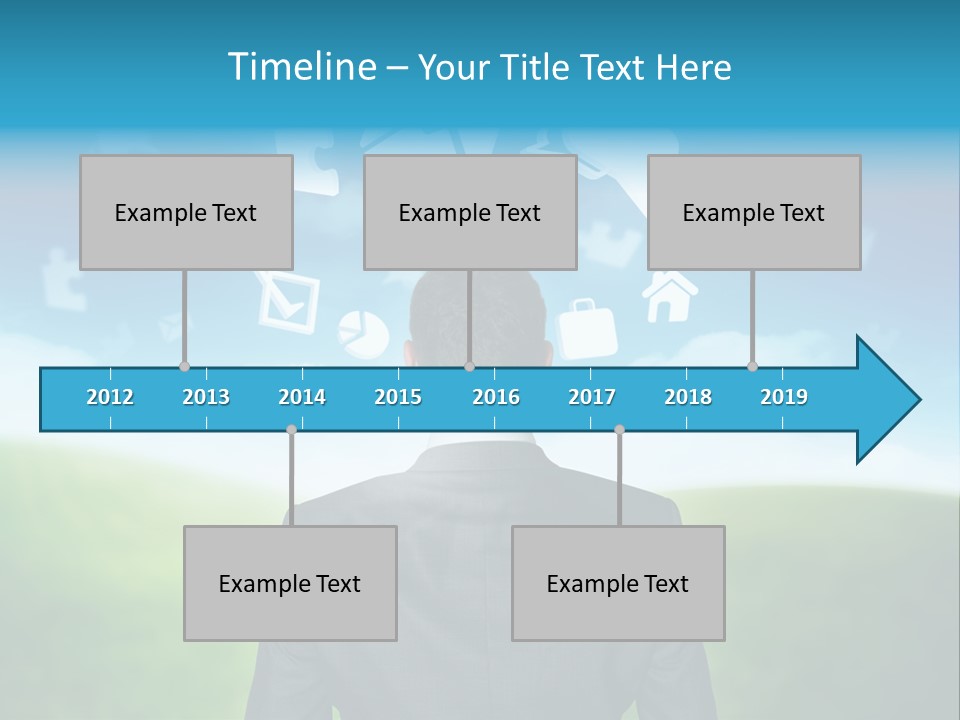 Timeline – Your Title Text Here

Example Text

Example Text

Example Text

2012 2013 2014 2015 2016 2017 2018 2019

Example Text

Example Text